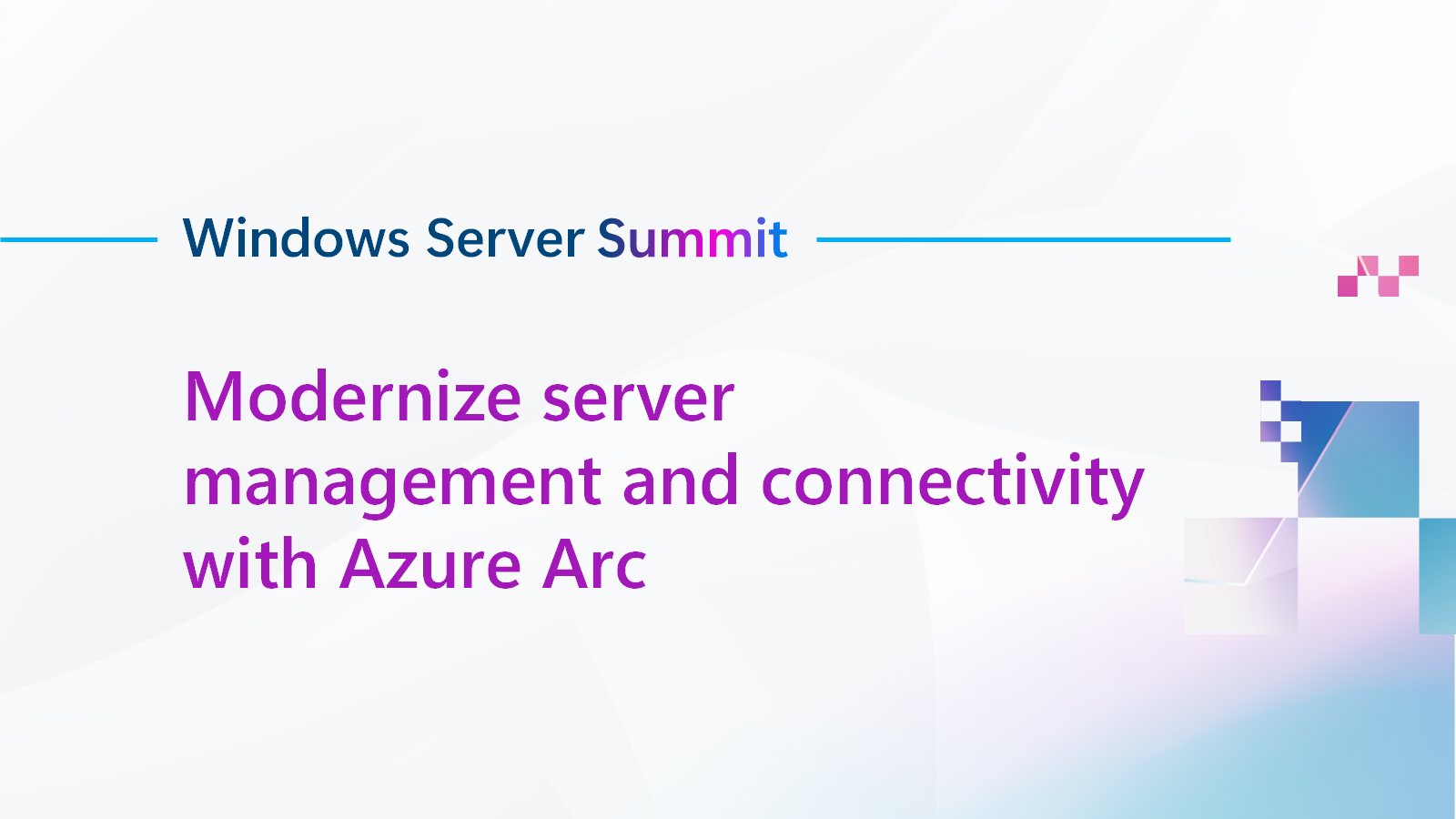 Windows Server Summit

Modernize server management and connectivity with Azure Arc